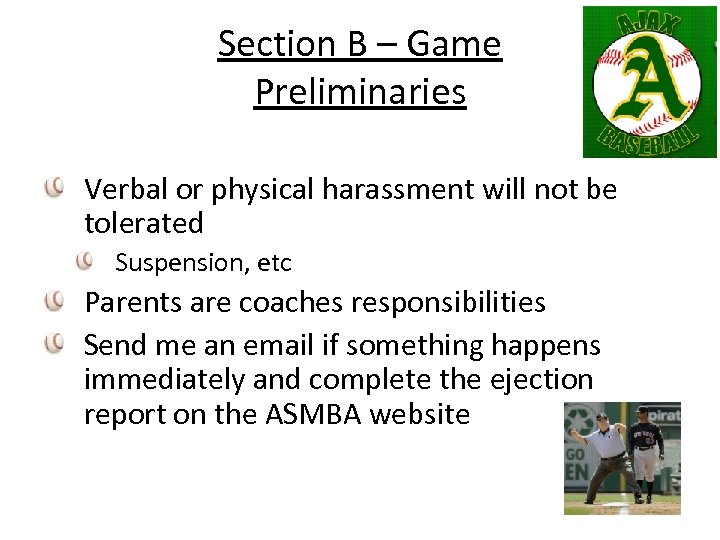 Section B – Game Preliminaries

AJAX
A
BASEBALL

Verbal or physical harassment will not be tolerated

Suspension, etc

Parents are coaches responsibilities

Send me an email if something happens immediately and complete the ejection report on the ASMBA website

GO
EN
pirat